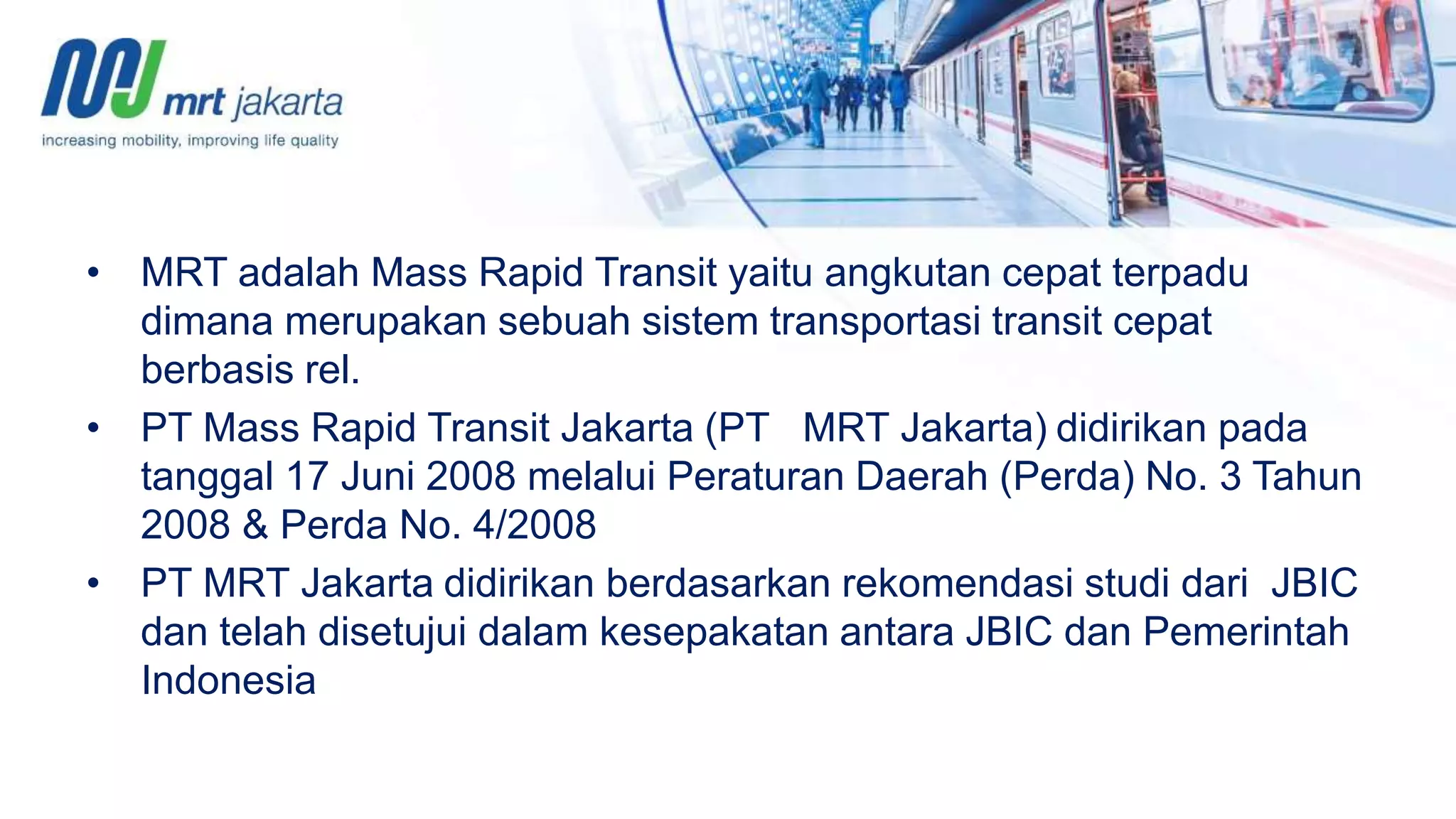 mrt jakarta
increasing mobility, improving life quality

• MRT adalah Mass Rapid Transit yaitu angkutan cepat terpadu dimana merupakan sebuah sistem transportasi transit cepat berbasis rel.
• PT Mass Rapid Transit Jakarta (PT MRT Jakarta) didirikan pada tanggal 17 Juni 2008 melalui Peraturan Daerah (Perda) No. 3 Tahun 2008 & Perda No. 4/2008
• PT MRT Jakarta didirikan berdasarkan rekomendasi studi dari JBIC dan telah disetujui dalam kesepakatan antara JBIC dan Pemerintah Indonesia